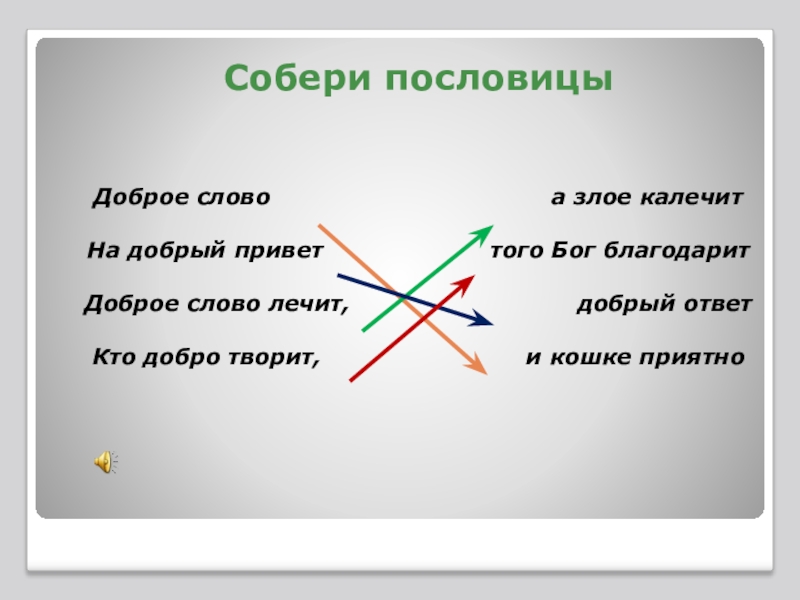 Собери пословицы

Доброе слово

На добрый привет

Доброе слово лечит,

Кто добро творит,

а злое калечит

того Бог благодарит

добрый ответ

и кошке приятно